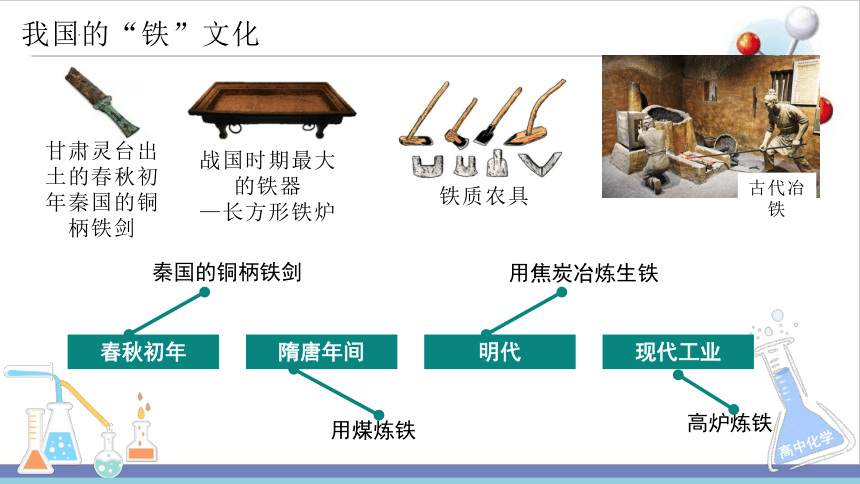 我国的“铁”文化

甘肃灵台出土的春秋初年秦国的铜柄铁剑

战国时期最大的铁器
—长方形铁炉

铁质农具

古代冶铁

秦国的铜柄铁剑

用焦炭冶炼生铁

春秋初年

隋唐年间

明代

现代工业

用煤炼铁

高炉炼铁

高中化学